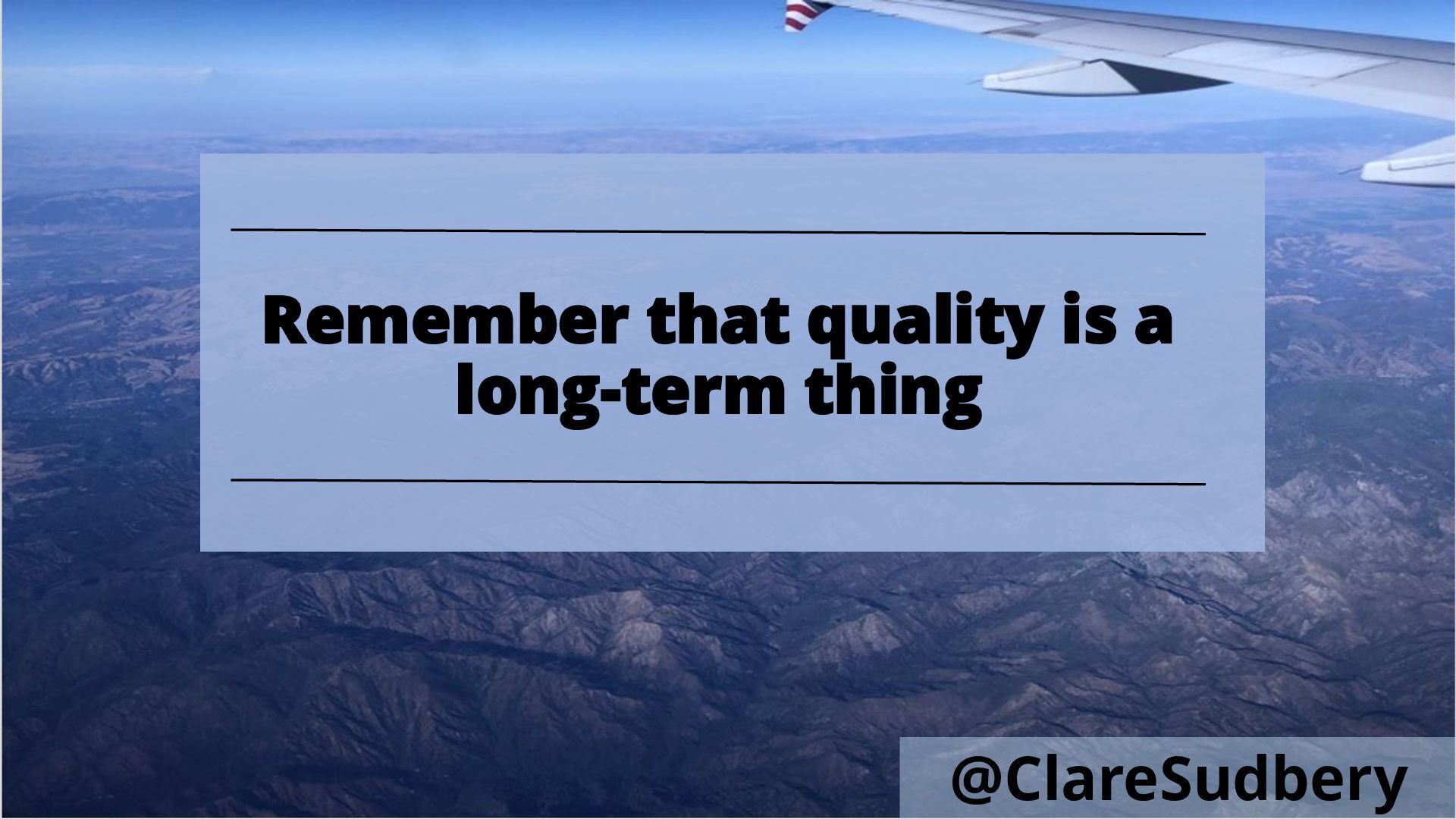 Remember that quality is a long-term thing

@ClareSudbery